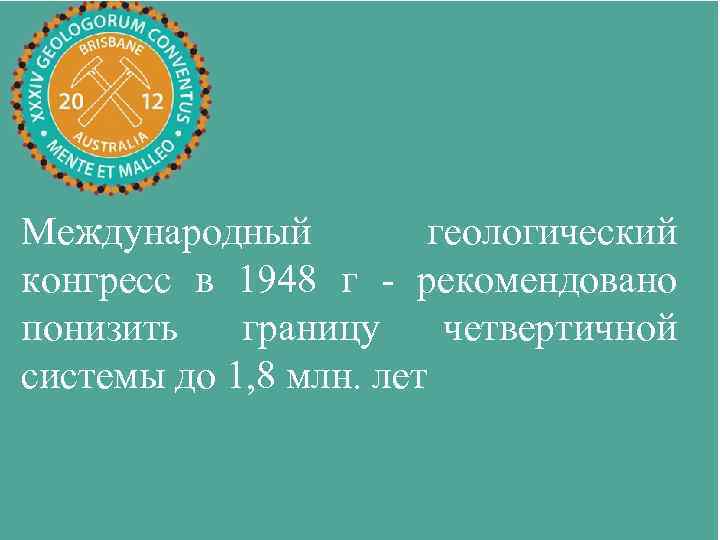 XXXIV GEOLOGORUM CONVENTUS
BRISBANE
20 12
AUSTRALIA
MENTE ET MALLEO

Международный геологический конгресс в 1948 г - рекомендовано понизить границу четвертичной системы до 1,8 млн. лет